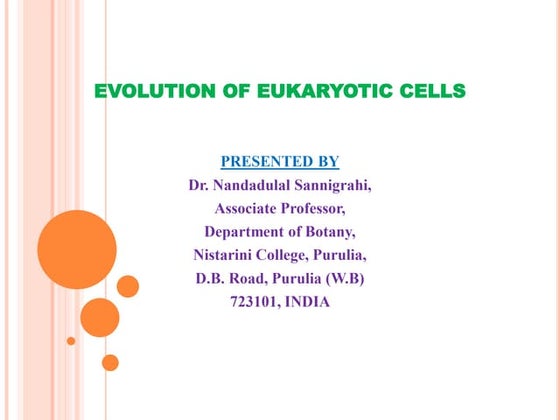 EVOLUTION OF EUKARYOTIC CELLS

PRESENTED BY
Dr. Nandadulal Sannigrahi,
Associate Professor,
Department of Botany,
Nistarini College, Purulia,
D.B. Road, Purulia (W.B)
723101, INDIA